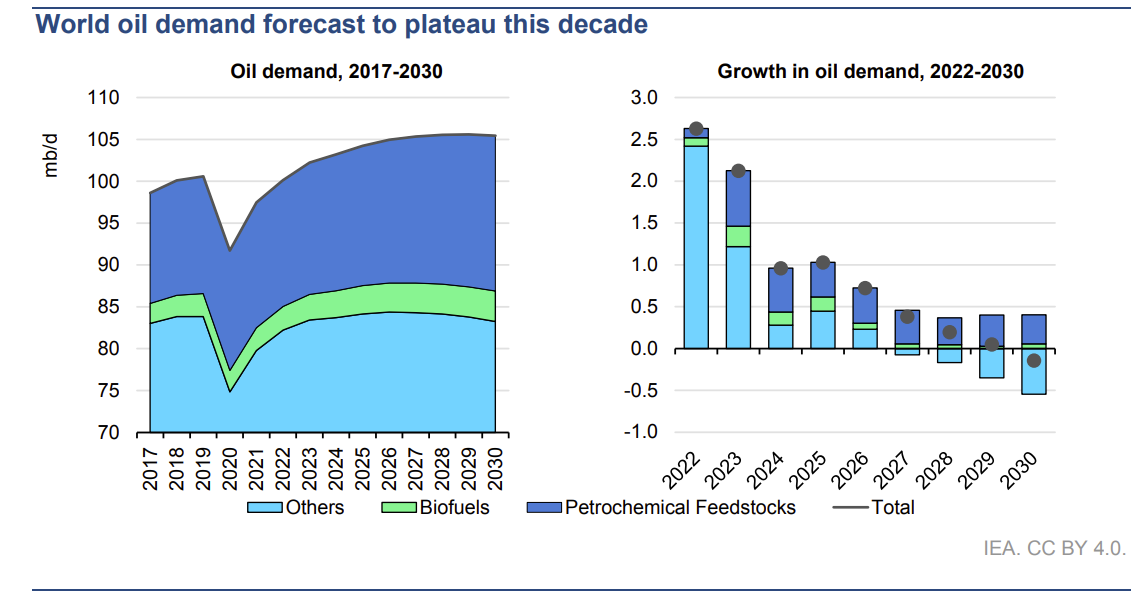 World oil demand forecast to plateau this decade

Oil demand, 2017-2030

mb/d

110
105
100
95
90
85
80
75
70

2017 2018 2019 2020 2021 2022 2023 2024 2025 2026 2027 2028 2029 2030

Growth in oil demand, 2022-2030

3.0
2.5
2.0
1.5
1.0
0.5
0.0
-0.5
-1.0

2022 2023 2024 2025 2026 2027 2028 2029 2030

Others Biofuels Petrochemical Feedstocks Total

IEA. CC BY 4.0.